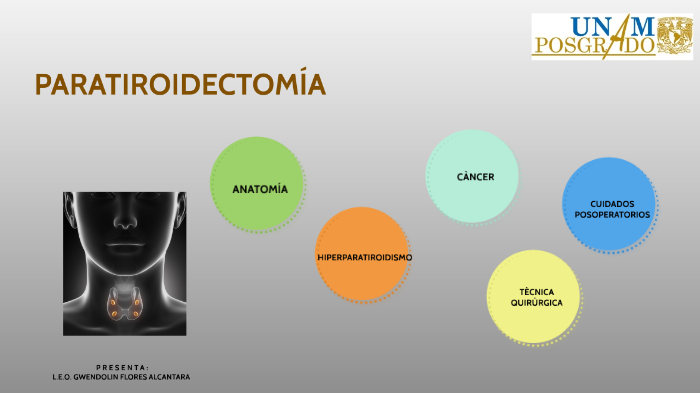 UNAM POSGRADO

PARATIROIDECTOMÍA

ANATOMÍA

HIPERPARATIROIDISMO

CÀNCER

TÈCNICA QUIRÙRGICA

CUIDADOS POSOPERATORIOS

PRESENTA:
L.E.O. GWENDOLIN FLORES ALCANTARA